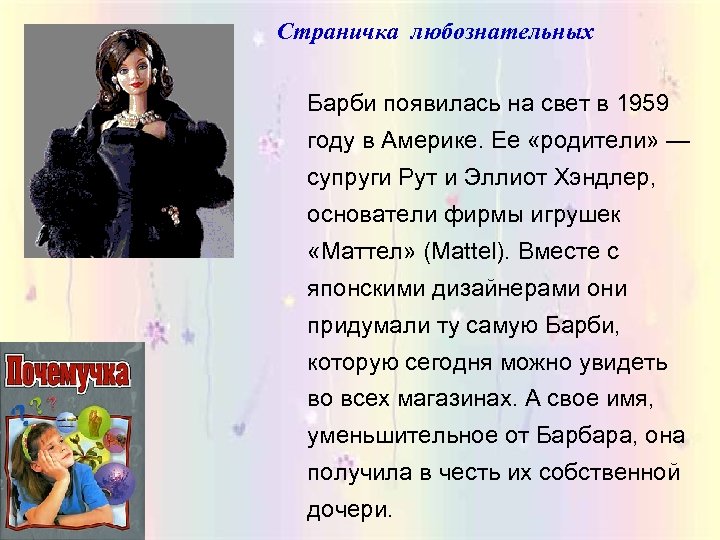 Страничка любознательных

Барби появилась на свет в 1959 году в Америке. Ее «родители» — супруги Рут и Эллиот Хэндлер, основатели фирмы игрушек «Маттел» (Mattel). Вместе с японскими дизайнерами они придумали ту самую Барби, которую сегодня можно увидеть во всех магазинах. А свое имя, уменьшительное от Барбара, она получила в честь их собственной дочери.

Почемучка